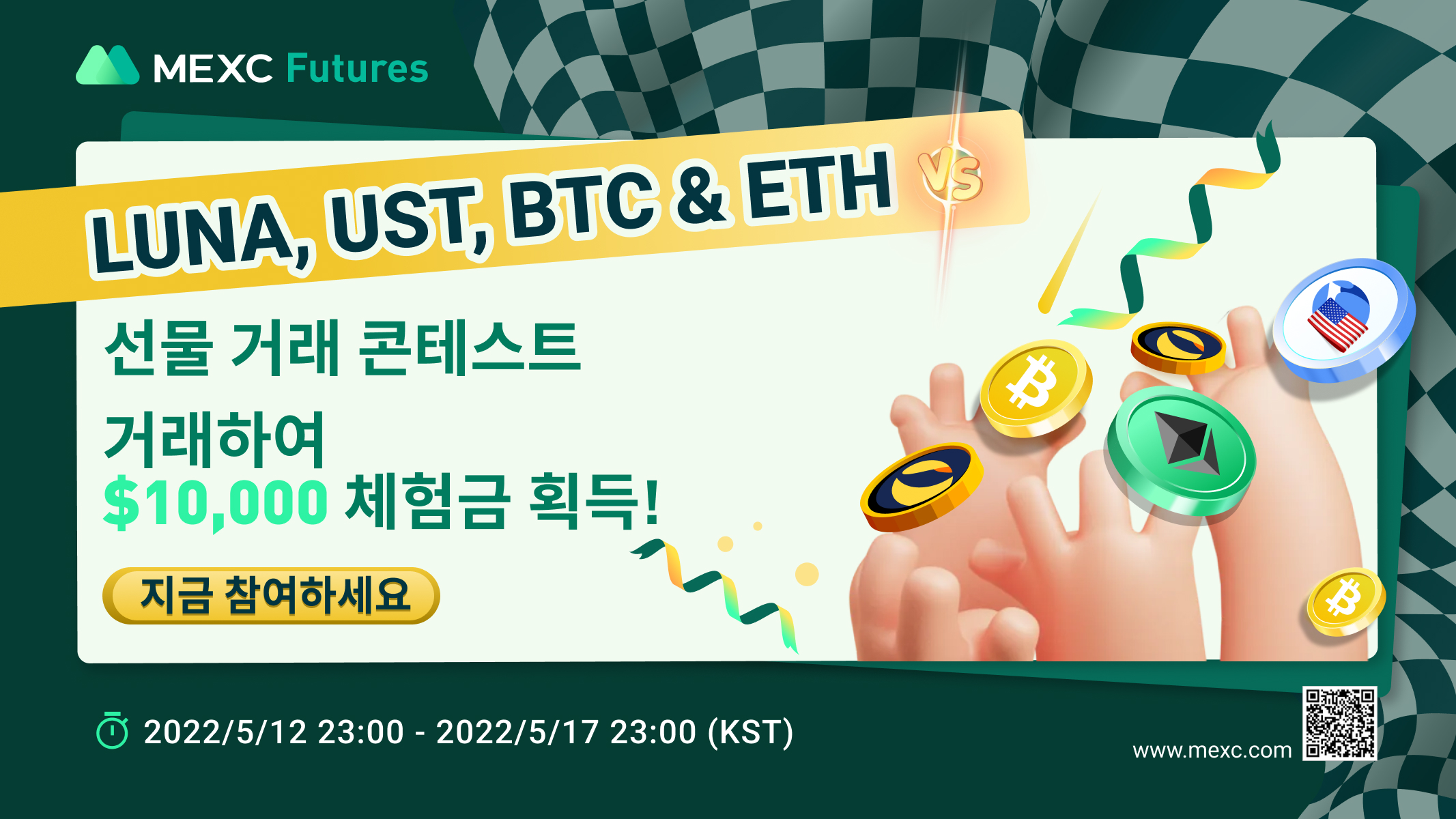 MEXC Futures

LUNA, UST, BTC & ETH

VS

선물 거래 콘테스트

거래하여
$10,000 체험금 획득!

지금 참여하세요

2022/5/12 23:00 - 2022/5/17 23:00 (KST)

www.mexc.com